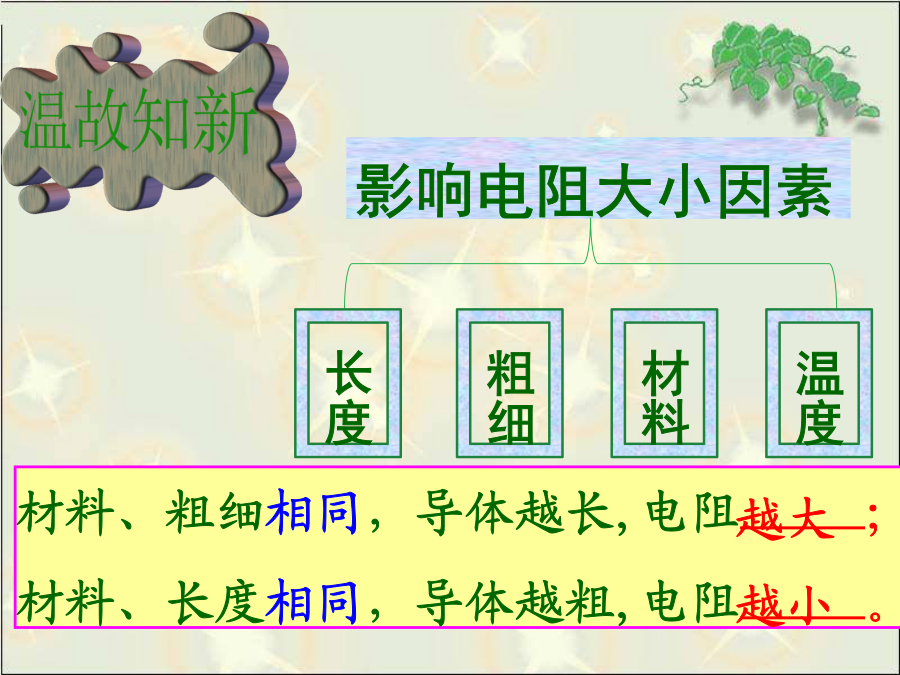 温故知新

影响电阻大小因素

长度

粗细

材料

温度

材料、粗细相同，导体越长, 电阻越大；

材料、长度相同，导体越粗, 电阻越小。